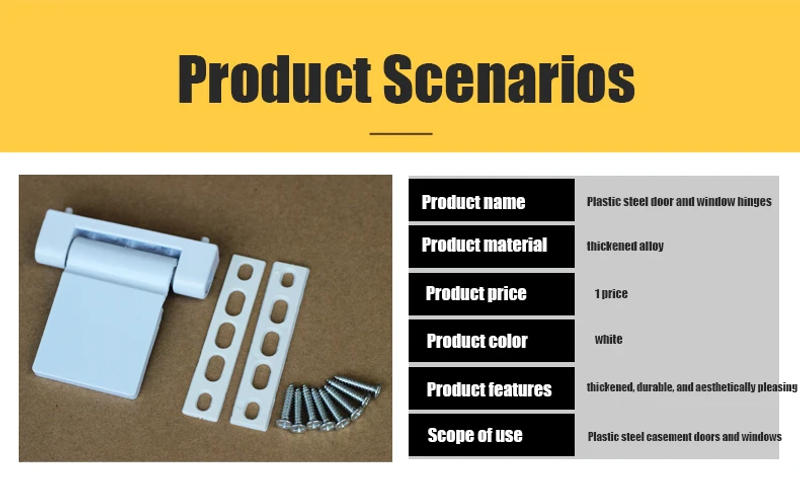 Product Scenarios

| Product name | Plastic steel door and window hinges |
|---|---|
| Product material | thickened alloy |
| Product price | 1 price |
| Product color | white |
| Product features | thickened, durable, and aesthetically pleasing |
| Scope of use | Plastic steel casement doors and windows |